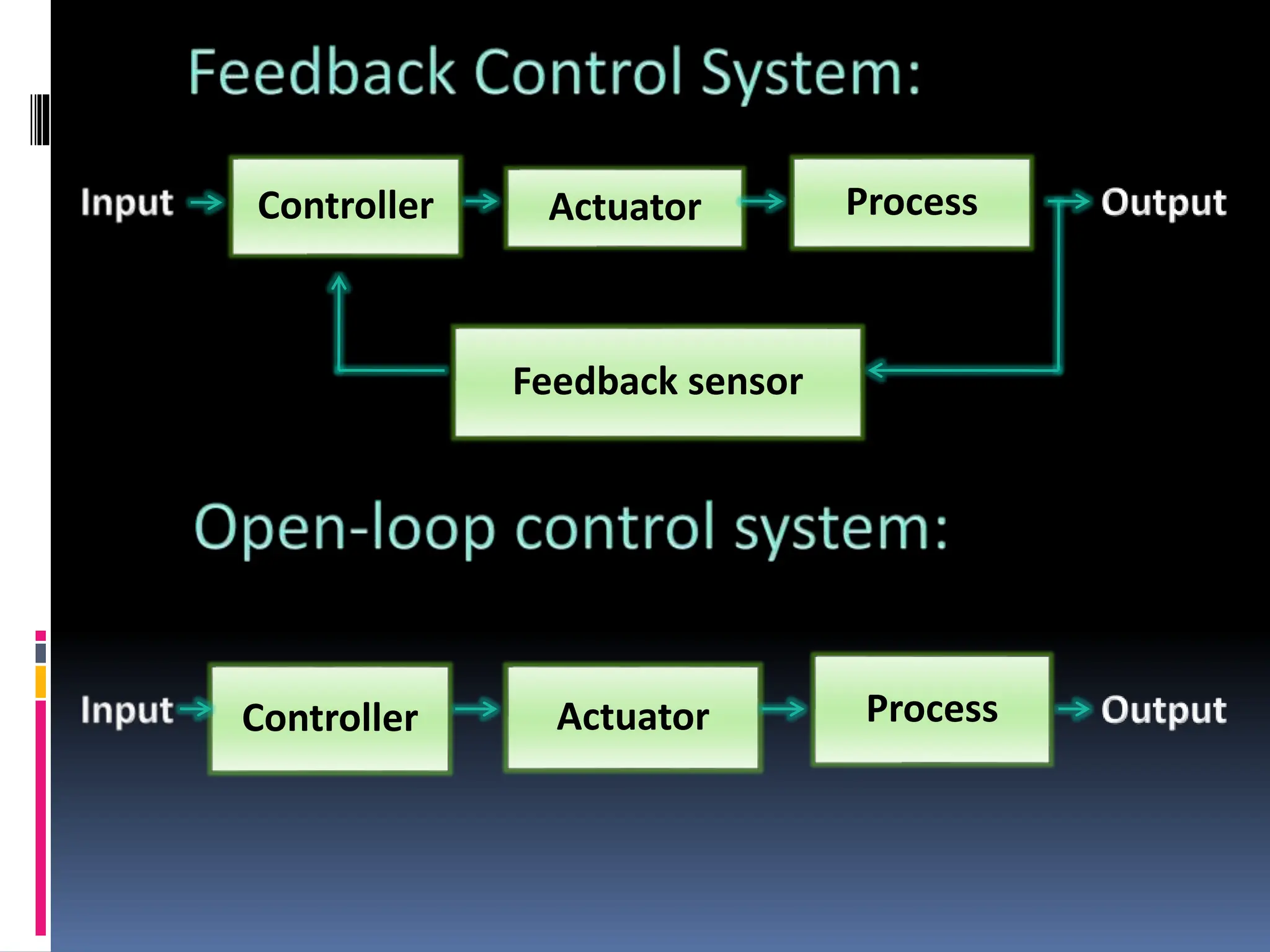 Feedback Control System:

Input Controller Actuator Process Output

Feedback sensor

Open-loop control system:

Input Controller Actuator Process Output